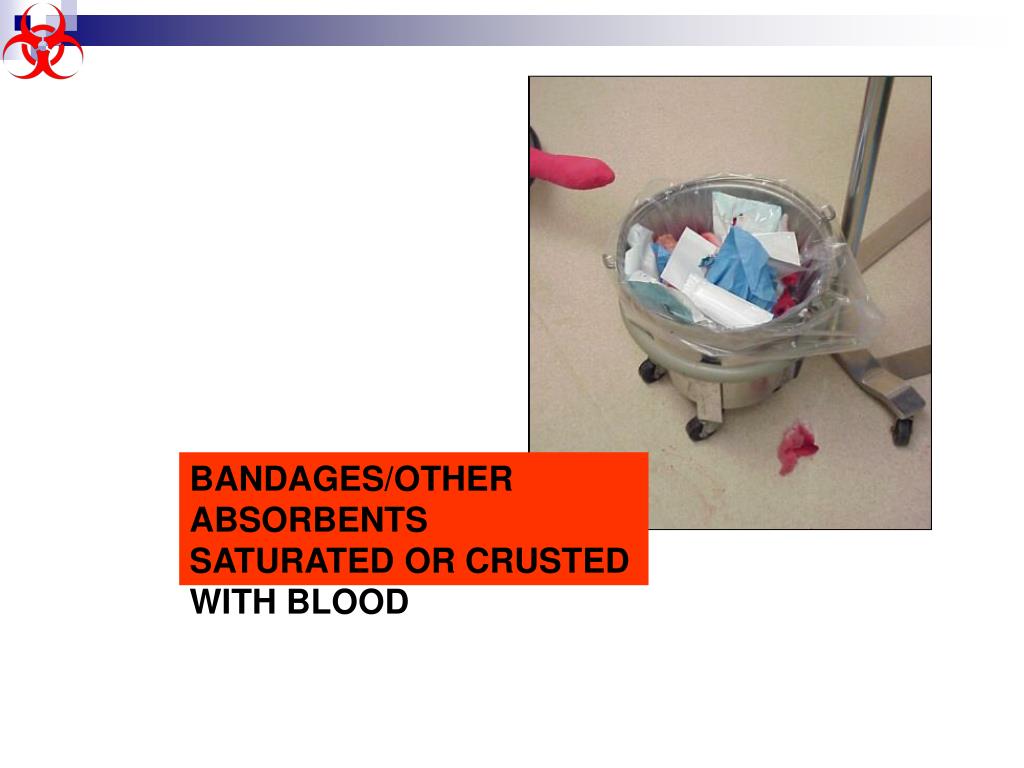 BANDAGES/OTHER ABSORBENTS SATURATED OR CRUSTED WITH BLOOD